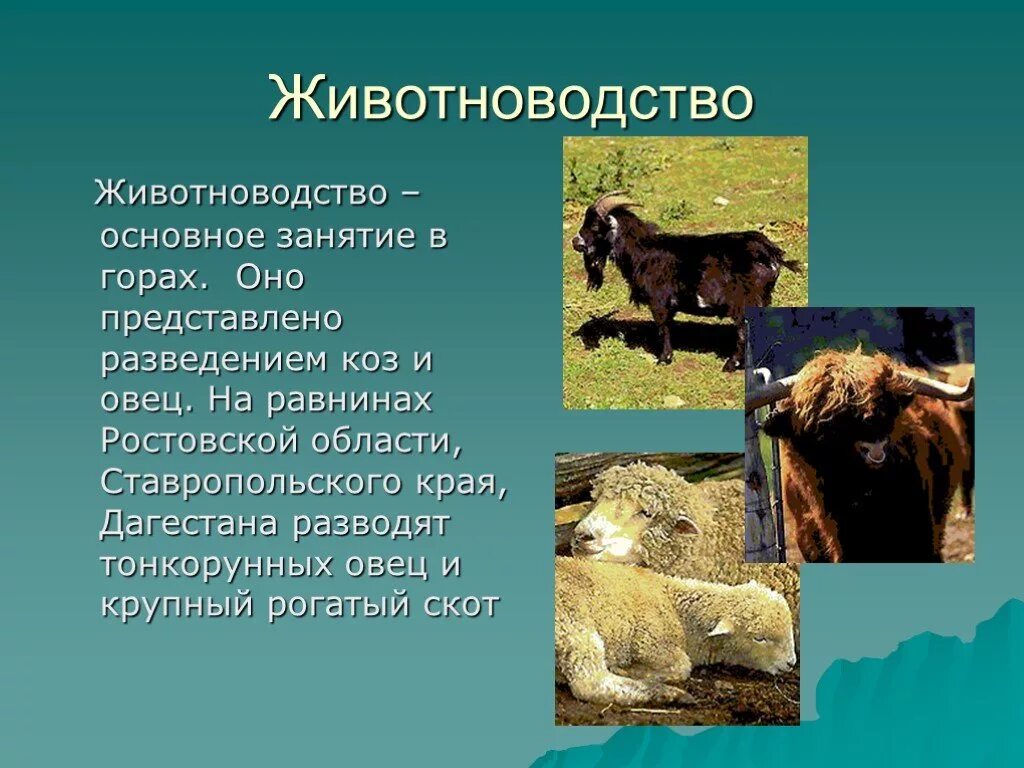 Животноводство

Животноводство – основное занятие в горах. Оно представлено разведением коз и овец. На равнинах Ростовской области, Ставропольского края, Дагестана разводят тонкорунных овец и крупный рогатый скот